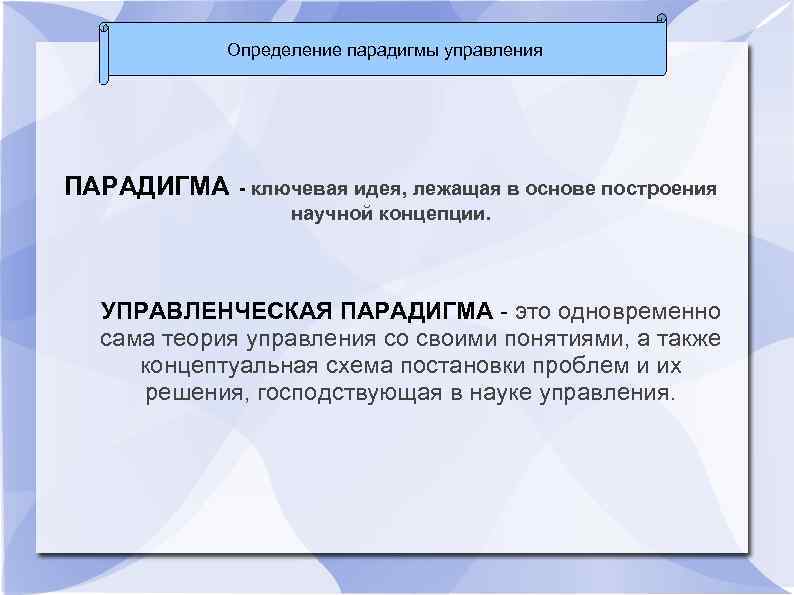 Определение парадигмы управления

ПАРАДИГМА - ключевая идея, лежащая в основе построения научной концепции.

УПРАВЛЕНЧЕСКАЯ ПАРАДИГМА - это одновременно сама теория управления со своими понятиями, а также концептуальная схема постановки проблем и их решения, господствующая в науке управления.